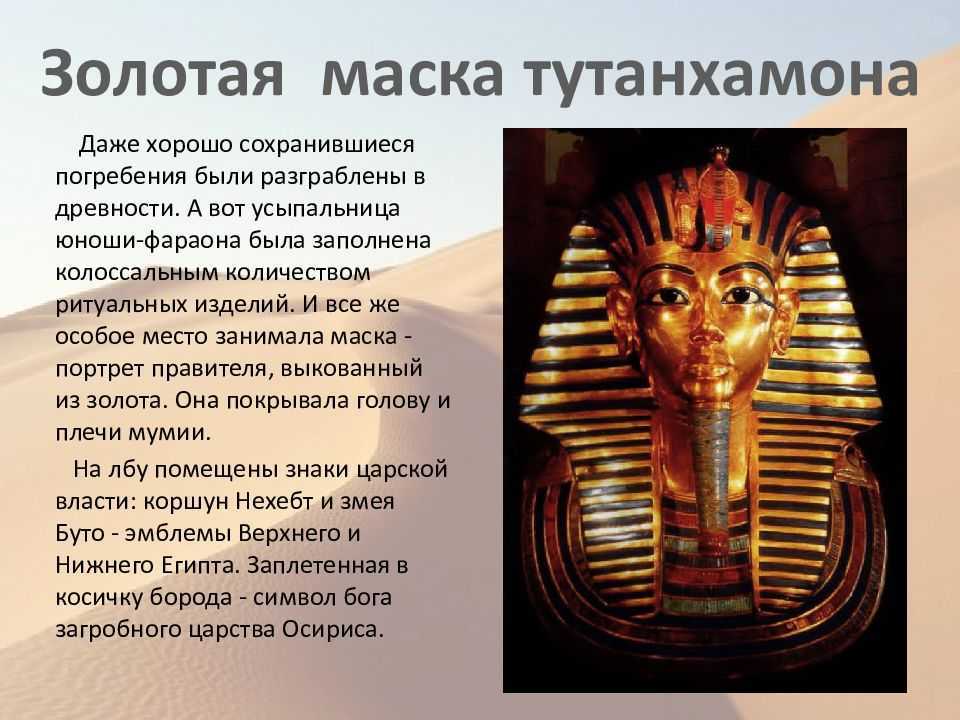 Золотая маска тутанхамона

Даже хорошо сохранившиеся погребения были разграблены в древности. А вот усыпальница юноши-фараона была заполнена колоссальным количеством ритуальных изделий. И все же особое место занимала маска - портрет правителя, выкованный из золота. Она покрывала голову и плечи мумии.

На лбу помещены знаки царской власти: коршун Нехебт и змея Буто - эмблемы Верхнего и Нижнего Египта. Заплетенная в косичку борода - символ бога загробного царства Осириса.